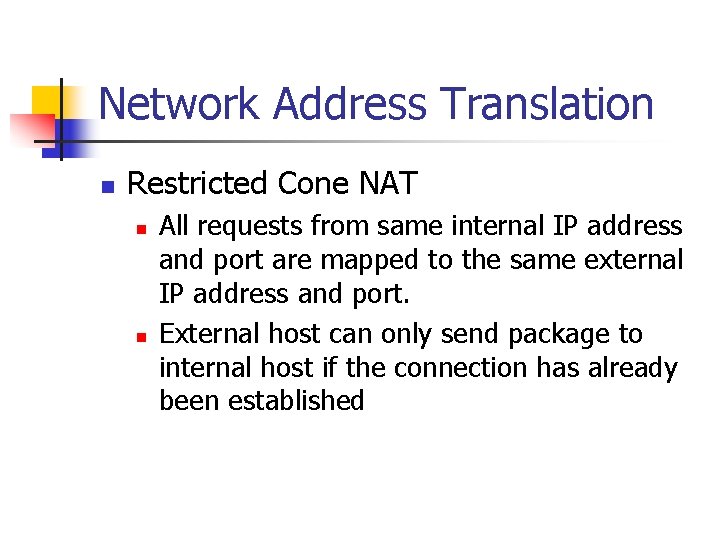 Network Address Translation

Restricted Cone NAT

All requests from same internal IP address and port are mapped to the same external IP address and port.

External host can only send package to internal host if the connection has already been established